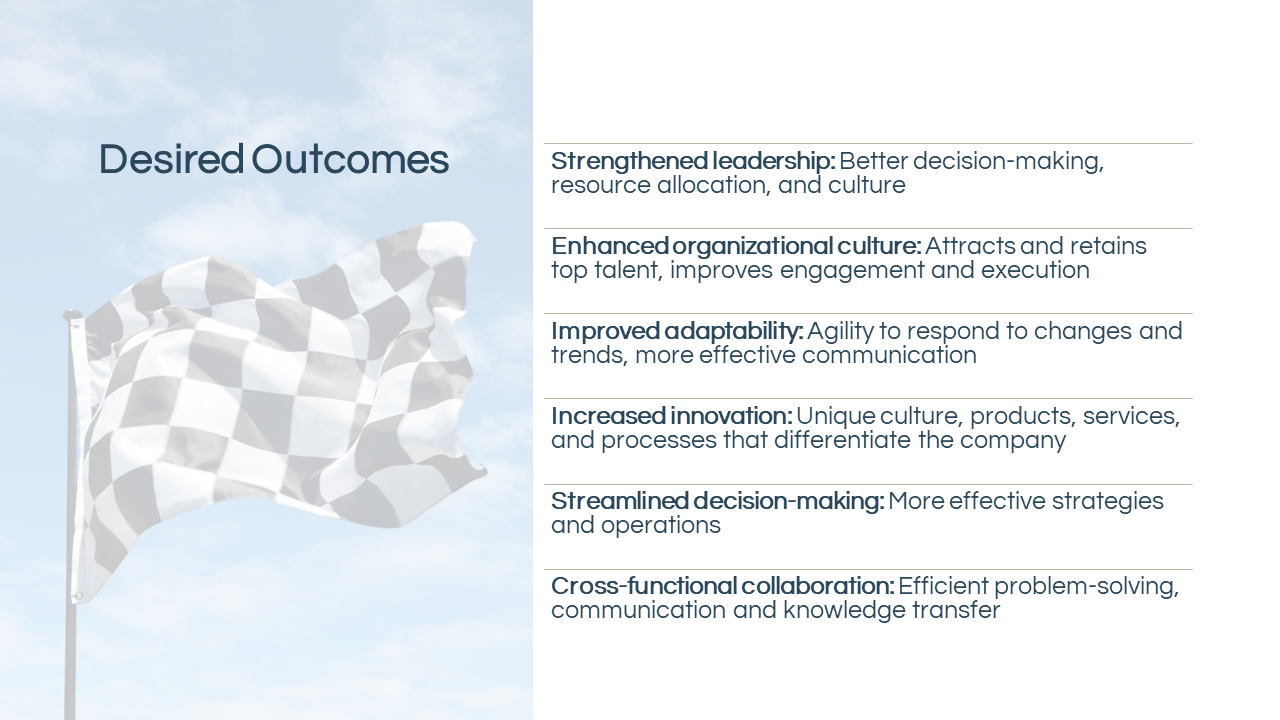 Desired Outcomes

Strengthened leadership: Better decision-making, resource allocation, and culture

Enhanced organizational culture: Attracts and retains top talent, improves engagement and execution

Improved adaptability: Agility to respond to changes and trends, more effective communication

Increased innovation: Unique culture, products, services, and processes that differentiate the company

Streamlined decision-making: More effective strategies and operations

Cross-functional collaboration: Efficient problem-solving, communication and knowledge transfer